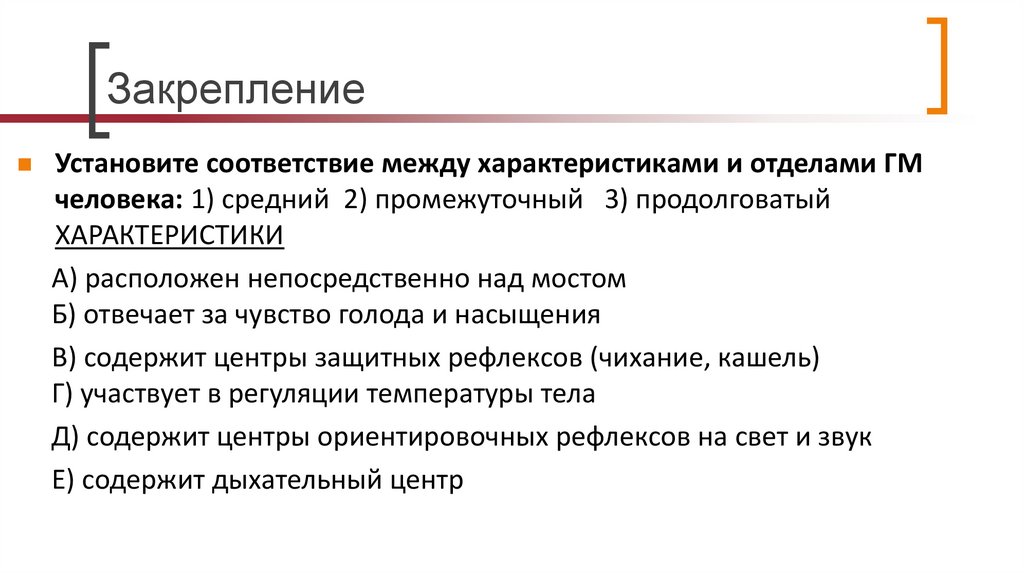 Закрепление

Установите соответствие между характеристиками и отделами ГМ человека: 1) средний 2) промежуточный 3) продолговатый
ХАРАКТЕРИСТИКИ

А) расположен непосредственно над мостом
Б) отвечает за чувство голода и насыщения

В) содержит центры защитных рефлексов (чихание, кашель)
Г) участвует в регуляции температуры тела

Д) содержит центры ориентировочных рефлексов на свет и звук

Е) содержит дыхательный центр